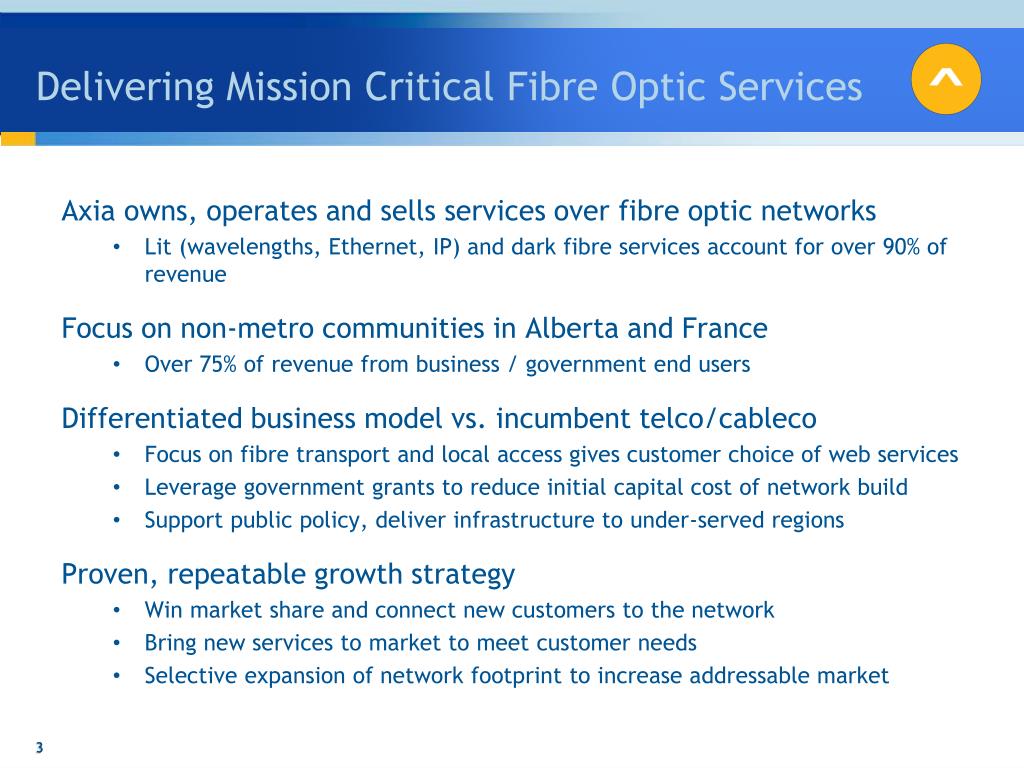 Delivering Mission Critical Fibre Optic Services

Axia owns, operates and sells services over fibre optic networks
• Lit (wavelengths, Ethernet, IP) and dark fibre services account for over 90% of revenue

Focus on non-metro communities in Alberta and France
• Over 75% of revenue from business / government end users

Differentiated business model vs. incumbent telco/cableco
• Focus on fibre transport and local access gives customer choice of web services
• Leverage government grants to reduce initial capital cost of network build
• Support public policy, deliver infrastructure to under-served regions

Proven, repeatable growth strategy
• Win market share and connect new customers to the network
• Bring new services to market to meet customer needs
• Selective expansion of network footprint to increase addressable market

3